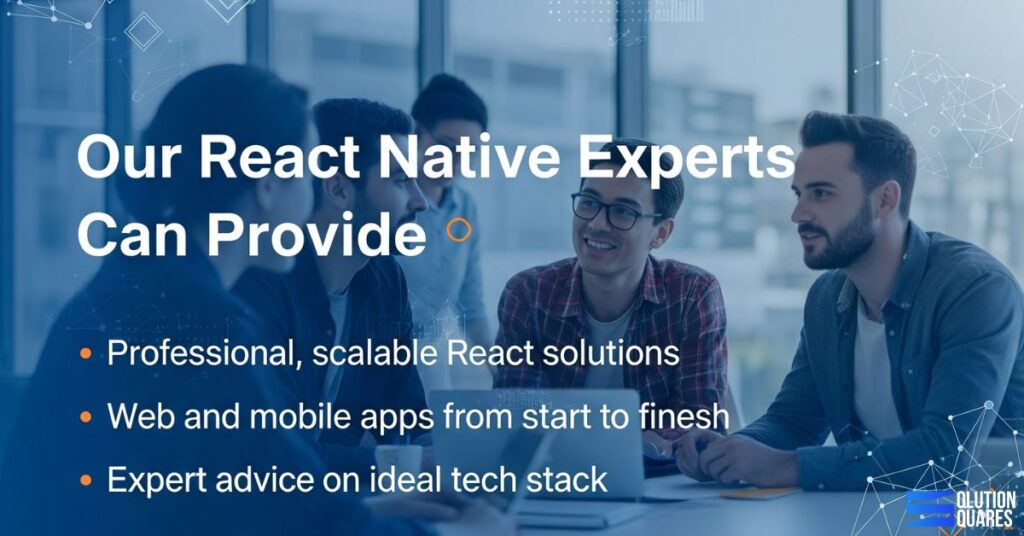 Our React Native Experts Can Provide

• Professional, scalable React solutions
• Web and mobile apps from start to finesh
• Expert advice on ideal tech stack

OLUTION QUARES